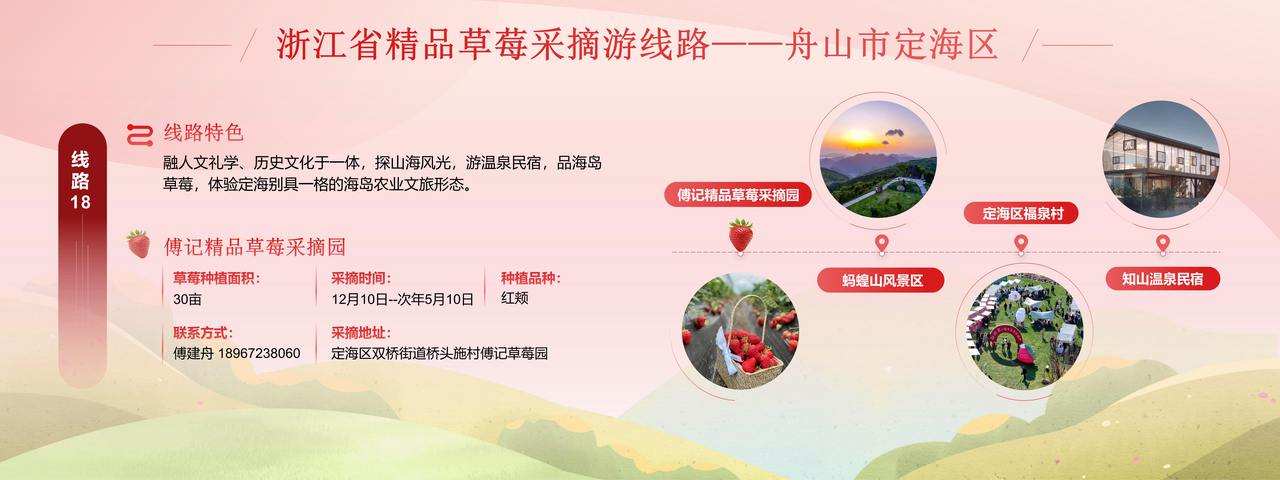 浙江省精品草莓采摘游线路——舟山市定海区

线路18

线路特色

融人文礼学、历史文化于一体，探山海风光，游温泉民宿，品海岛草莓，体验定海别具一格的海岛农业文旅形态。

傅记精品草莓采摘园

草莓种植面积：
30亩

采摘时间：
12月10日--次年5月10日

种植品种：
红颊

联系方式：
傅建舟 18967238060

采摘地址：
定海区双桥街道桥头施村傅记草莓园

傅记精品草莓采摘园

蚂蝗山风景区

定海区福泉村

知山温泉民宿